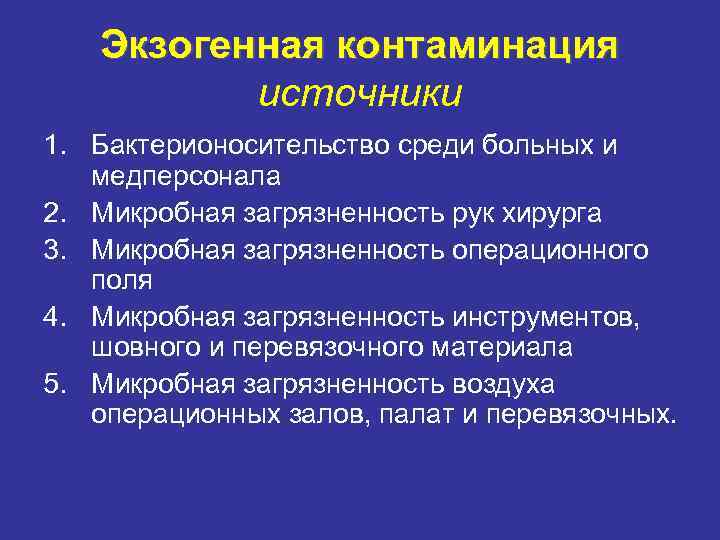 Экзогенная контаминация
источники

1. Бактерионосительство среди больных и медперсонала
2. Микробная загрязненность рук хирурга
3. Микробная загрязненность операционного поля
4. Микробная загрязненность инструментов, шовного и перевязочного материала
5. Микробная загрязненность воздуха операционных залов, палат и перевязочных.